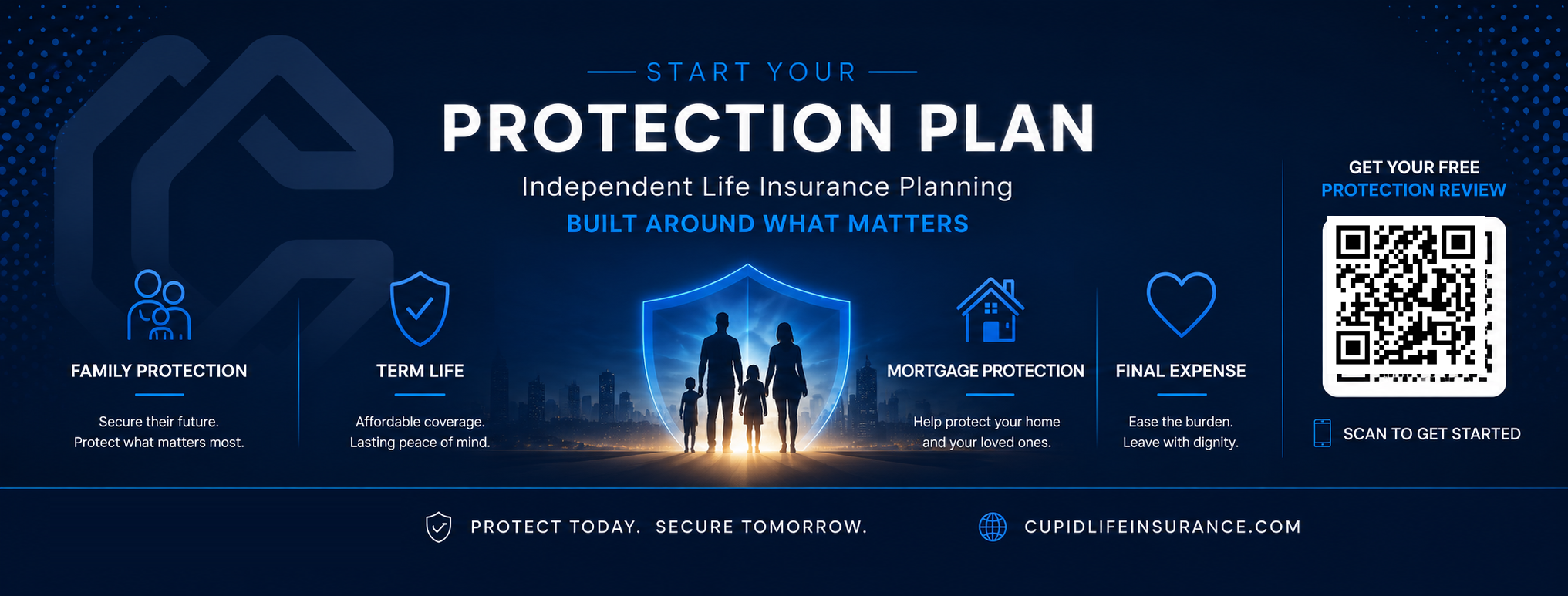 START YOUR

PROTECTION PLAN

Independent Life Insurance Planning

BUILT AROUND WHAT MATTERS

FAMILY PROTECTION

Secure their future.
Protect what matters most.

TERM LIFE

Affordable coverage.
Lasting peace of mind.

MORTGAGE PROTECTION

Help protect your home and your loved ones.

FINAL EXPENSE

Ease the burden.
Leave with dignity.

GET YOUR FREE
PROTECTION REVIEW

SCAN TO GET STARTED

PROTECT TODAY. SECURE TOMORROW.

CUPIDLIFEINSURANCE.COM